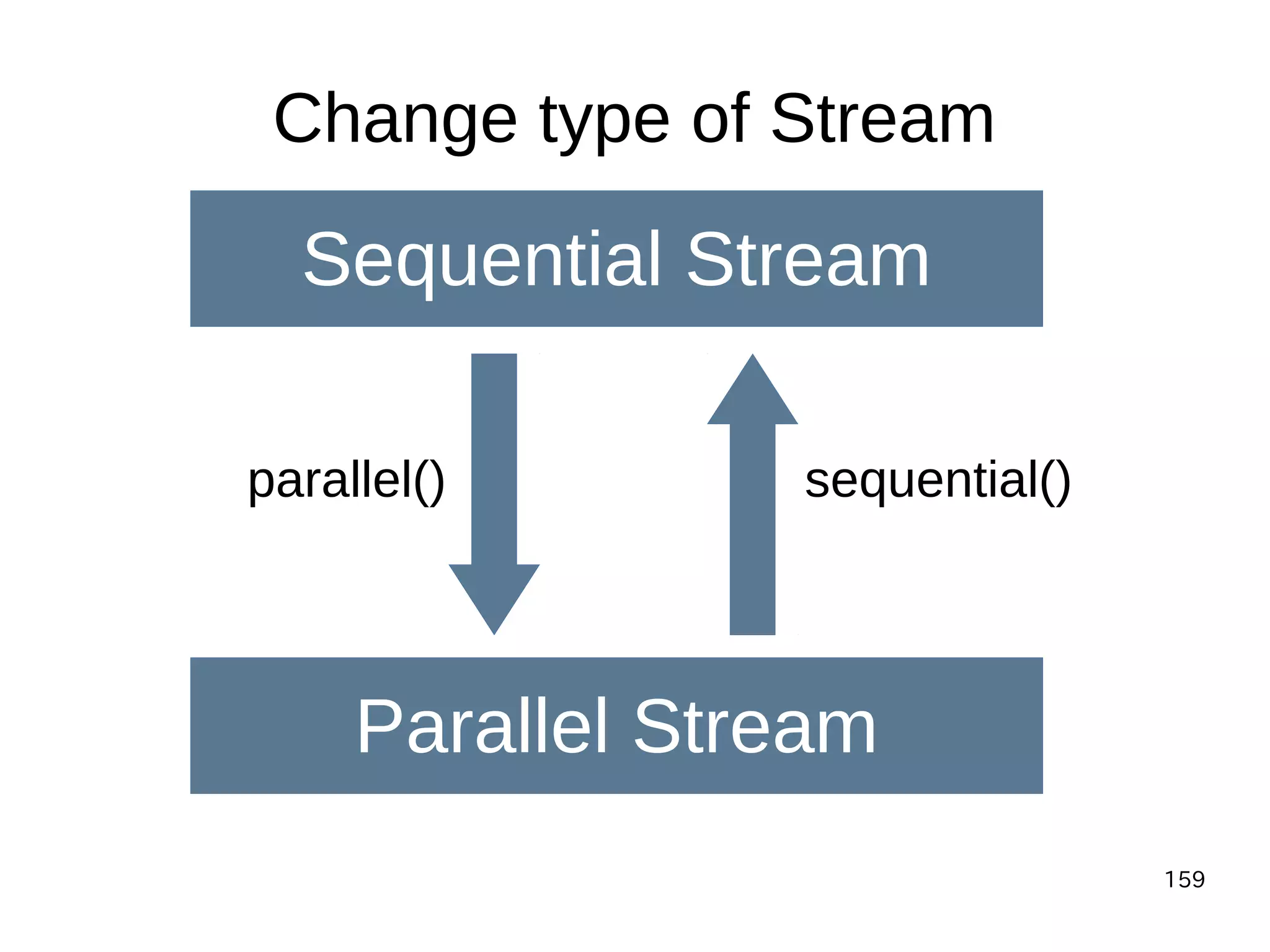 Change type of Stream

Sequential Stream

parallel()

sequential()

Parallel Stream

159